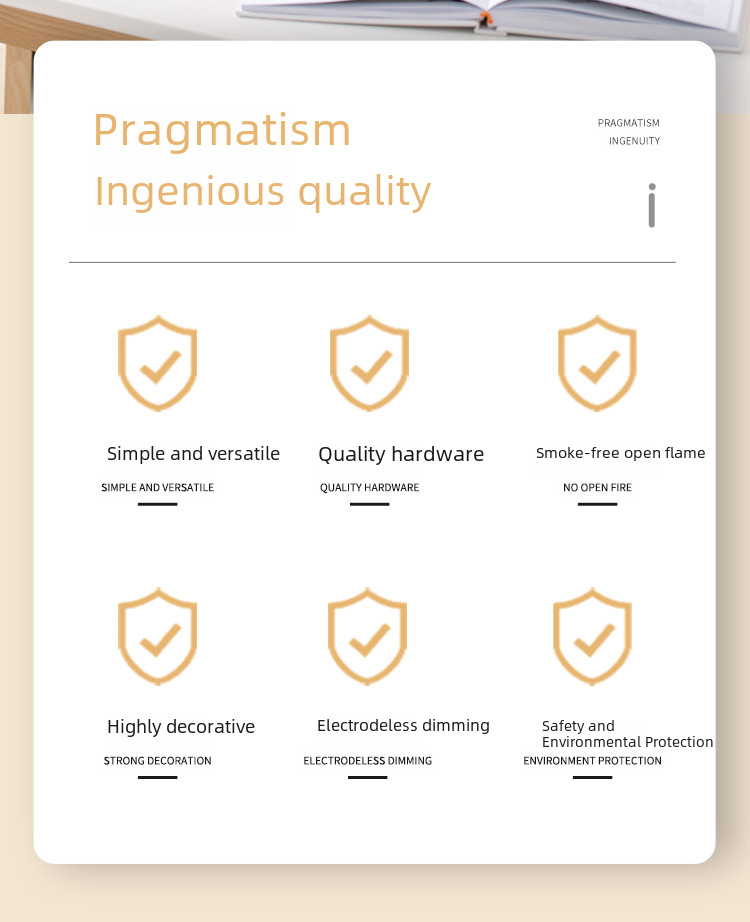 Pragmatism
Ingenious quality

PRAGMATISM
INGENUITY

i

Simple and versatile
SIMPLE AND VERSATILE

Quality hardware
QUALITY HARDWARE

Smoke-free open flame
NO OPEN FIRE

Highly decorative
STRONG DECORATION

Electrodeless dimming
ELECTRODELESS DIMMING

Safety and Environmental Protection
ENVIRONMENT PROTECTION